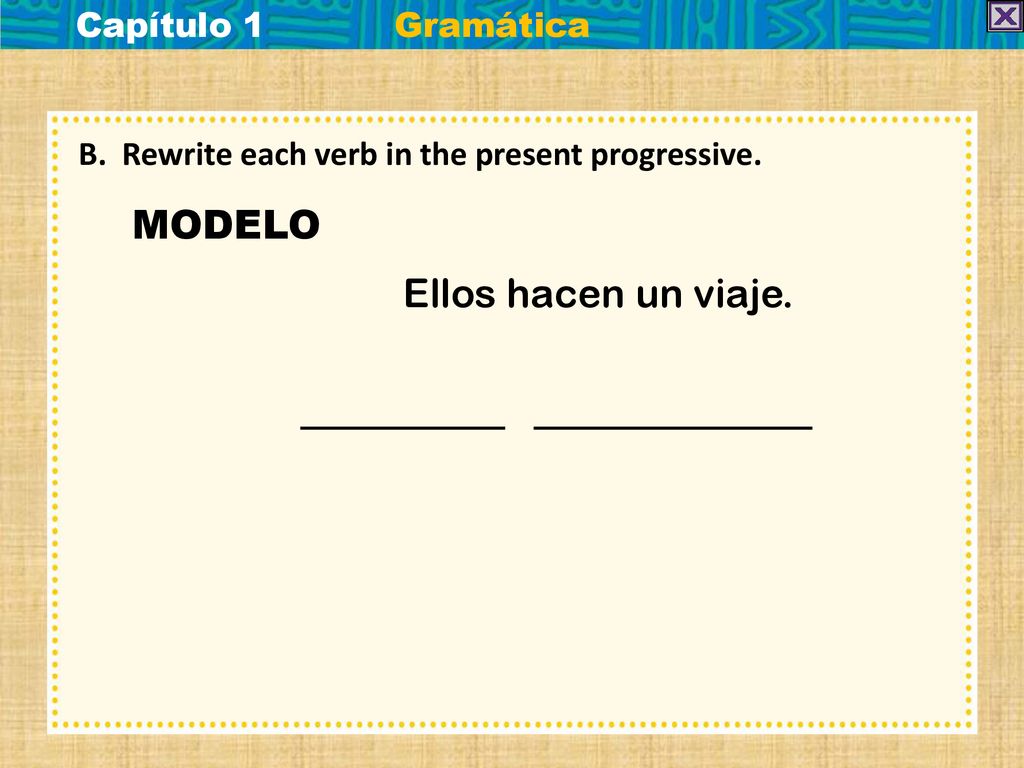 Capítulo 1 Gramática

B. Rewrite each verb in the present progressive.

MODELO

Ellos hacen un viaje.

__________ ______________